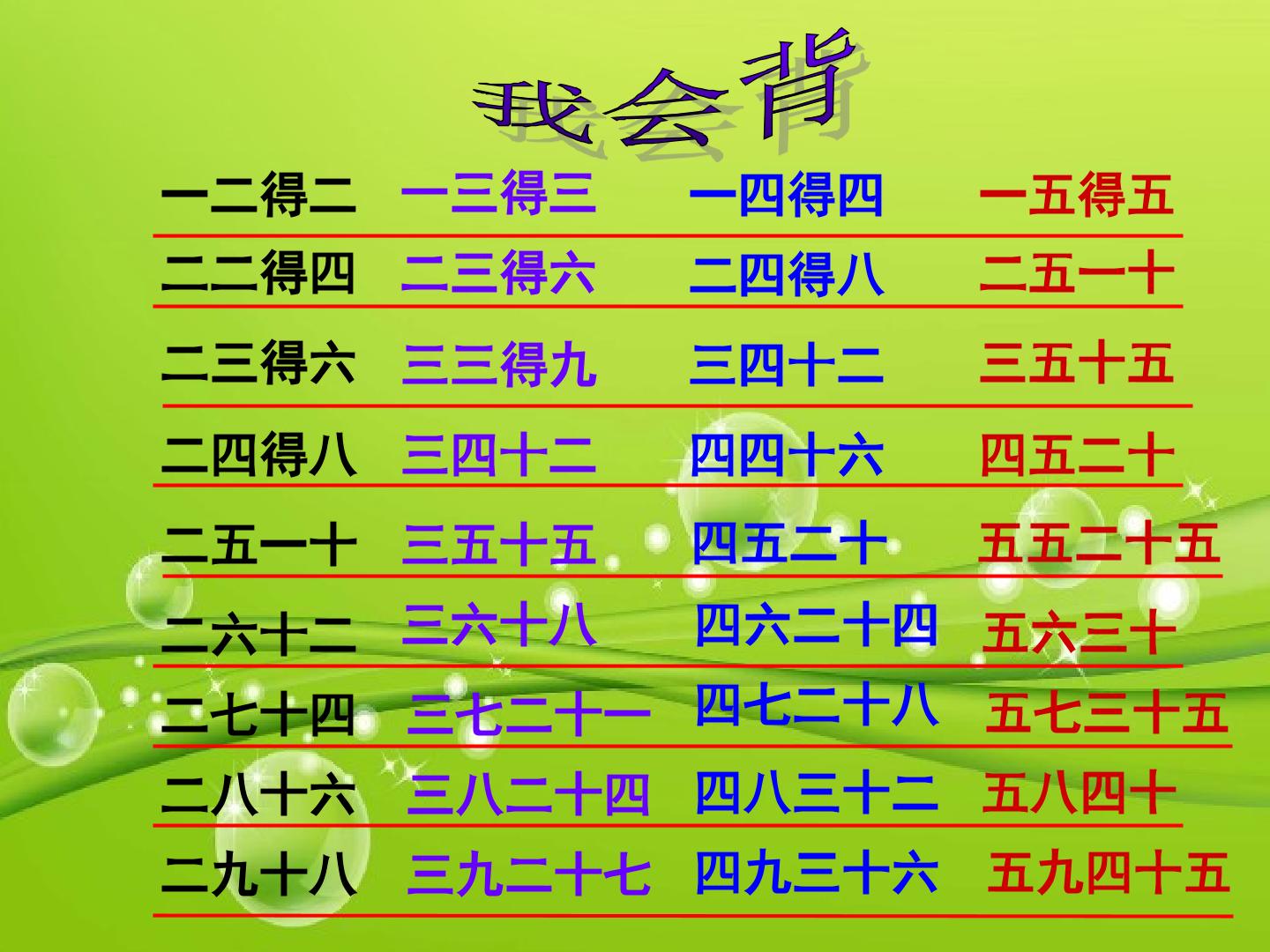 我会背

| 一二得二 | 一三得三 | 一四得四 | 一五得五 |
|---|---|---|---|
| 二二得四 | 二三得六 | 二四得八 | 二五一十 |
| 二三得六 | 三三得九 | 三四十二 | 三五十五 |
| 二四得八 | 三四十二 | 四四十六 | 四五二十 |
| 二五一十 | 三五十五 | 四五二十 | 五五二十五 |
| 二六十二 | 三六十八 | 四六二十四 | 五六三十 |
| 二七十四 | 三七二十一 | 四七二十八 | 五七三十五 |
| 二八十六 | 三八二十四 | 四八三十二 | 五八四十 |
| 二九十八 | 三九二十七 | 四九三十六 | 五九四十五 |